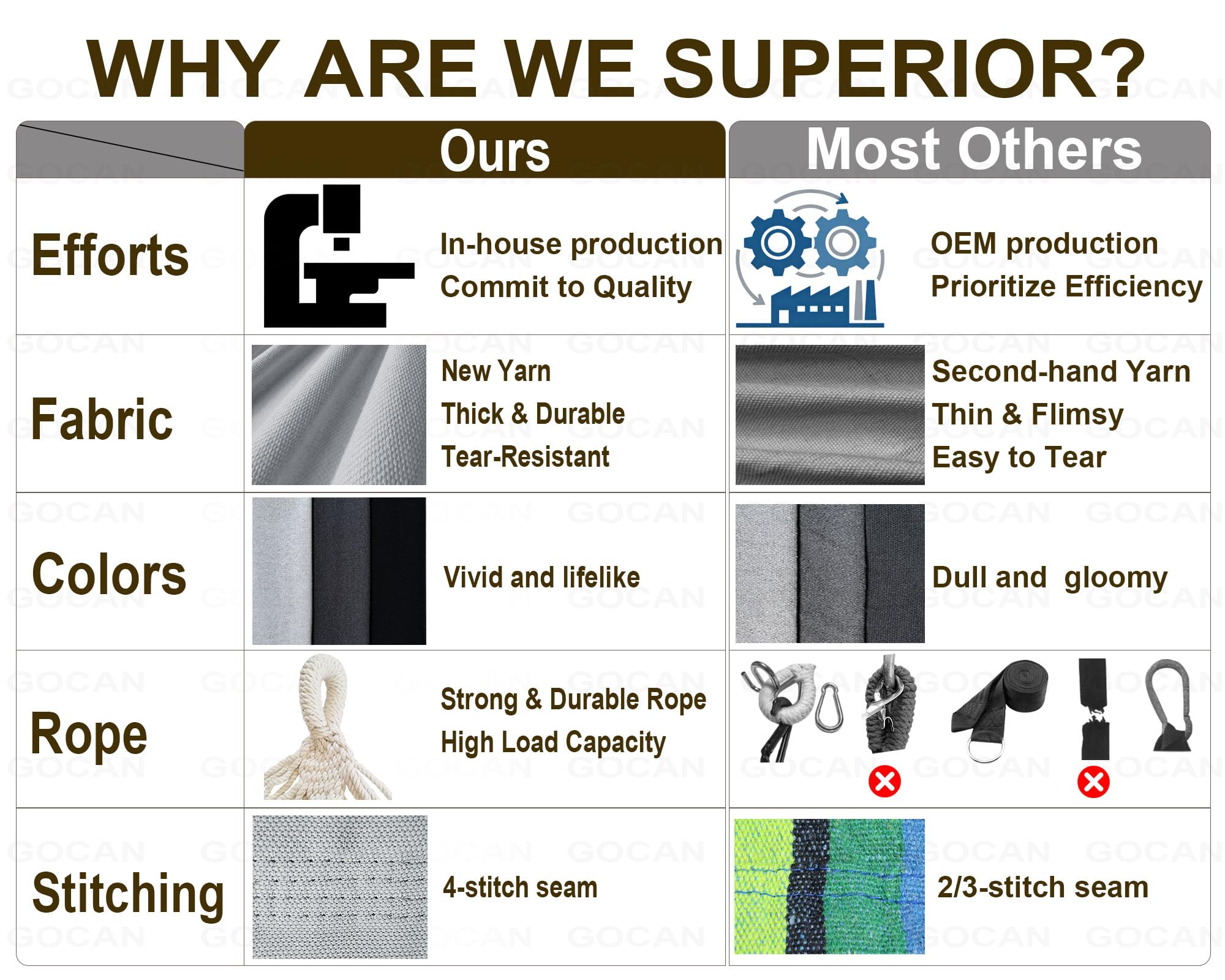 WHY ARE WE SUPERIOR?

| | Ours | Most Others |
|---|---|---|
| Efforts | In-house production Commit to Quality | OEM production Prioritize Efficiency |
| Fabric | New Yarn Thick & Durable Tear-Resistant | Second-hand Yarn Thin & Flimsy Easy to Tear |
| Colors | Vivid and lifelike | Dull and gloomy |
| Rope | Strong & Durable Rope High Load Capacity | |
| Stitching | 4-stitch seam | 2/3-stitch seam |

GOCAN